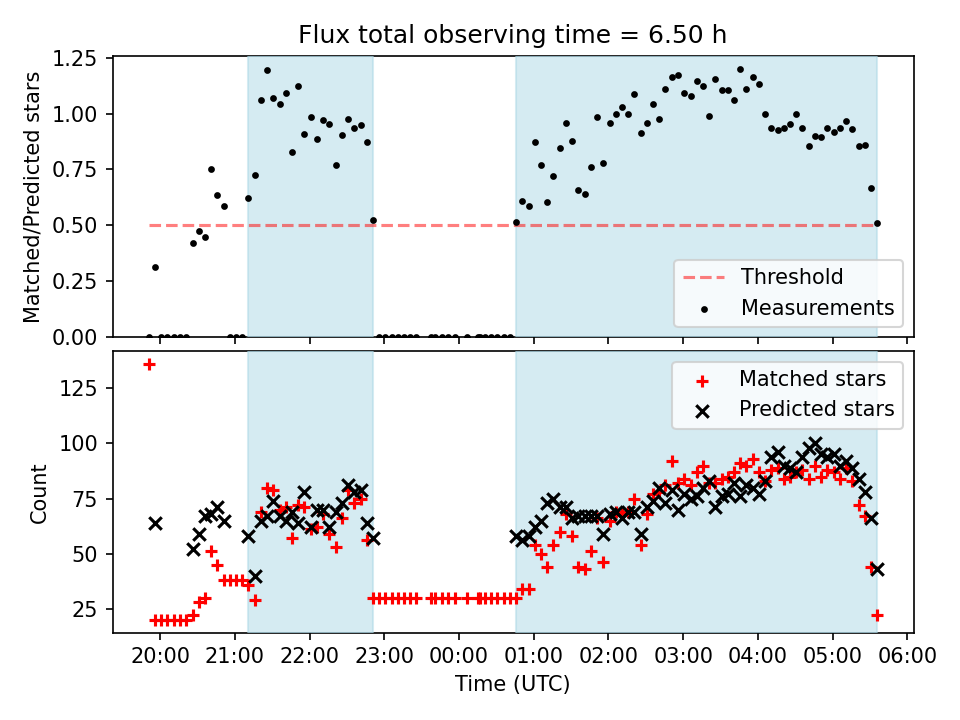 Flux total observing time = 6.50 h

Matched/Predicted stars

1.25
1.00
0.75
0.50
0.25
0.00

Threshold
Measurements

Count

125
100
75
50
25

Matched stars
Predicted stars

20:00 21:00 22:00 23:00 00:00 01:00 02:00 03:00 04:00 05:00 06:00

Time (UTC)